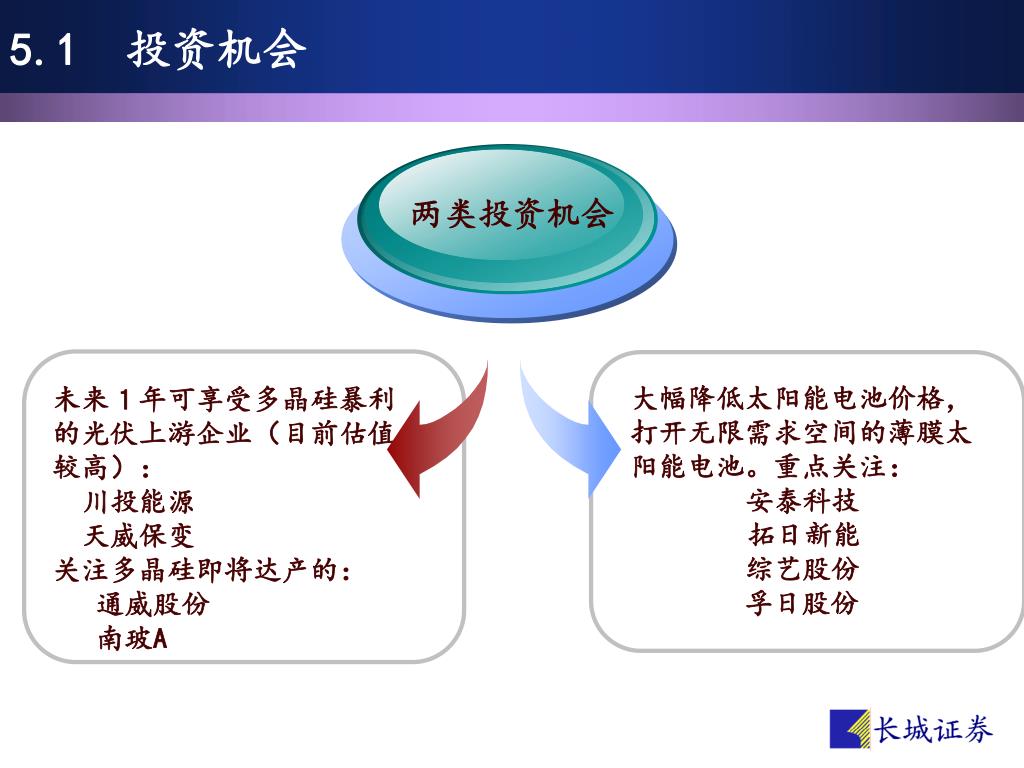 5.1 投资机会

两类投资机会

未来1年可享受多晶硅暴利的光伏上游企业（目前估值较高）：
川投能源
天威保变
关注多晶硅即将达产的：
通威股份
南玻A

大幅降低太阳能电池价格，打开无限需求空间的薄膜太阳能电池。重点关注：
安泰科技
拓日新能
综艺股份
孚日股份

长城证券